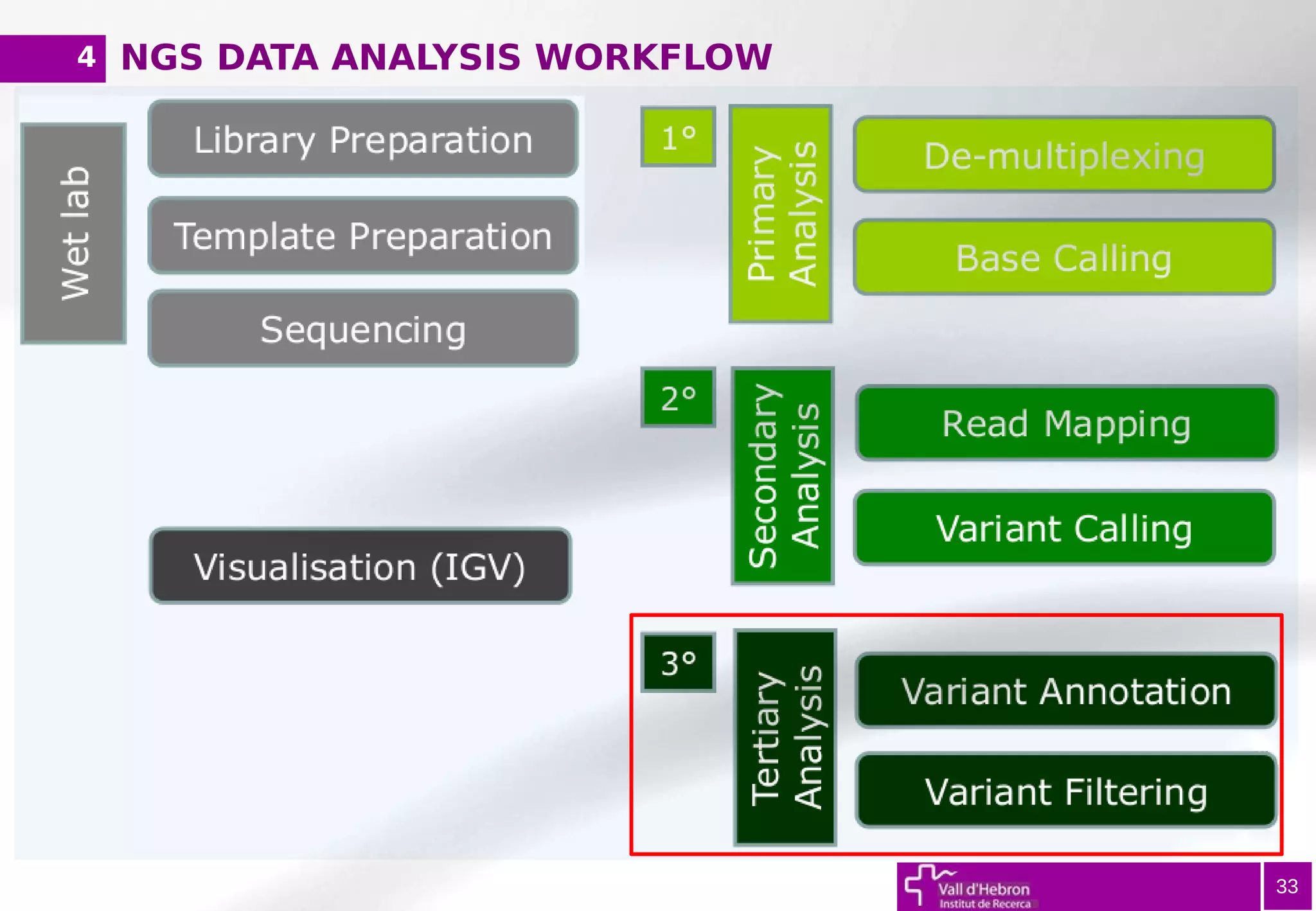 4 NGS DATA ANALYSIS WORKFLOW

Wet lab

Library Preparation

Template Preparation

Sequencing

Visualisation (IGV)

1°

Primary Analysis

De-multiplexing

Base Calling

2°

Secondary Analysis

Read Mapping

Variant Calling

3°

Tertiary Analysis

Variant Annotation

Variant Filtering

Vall d'Hebron Institut de Recerca

33